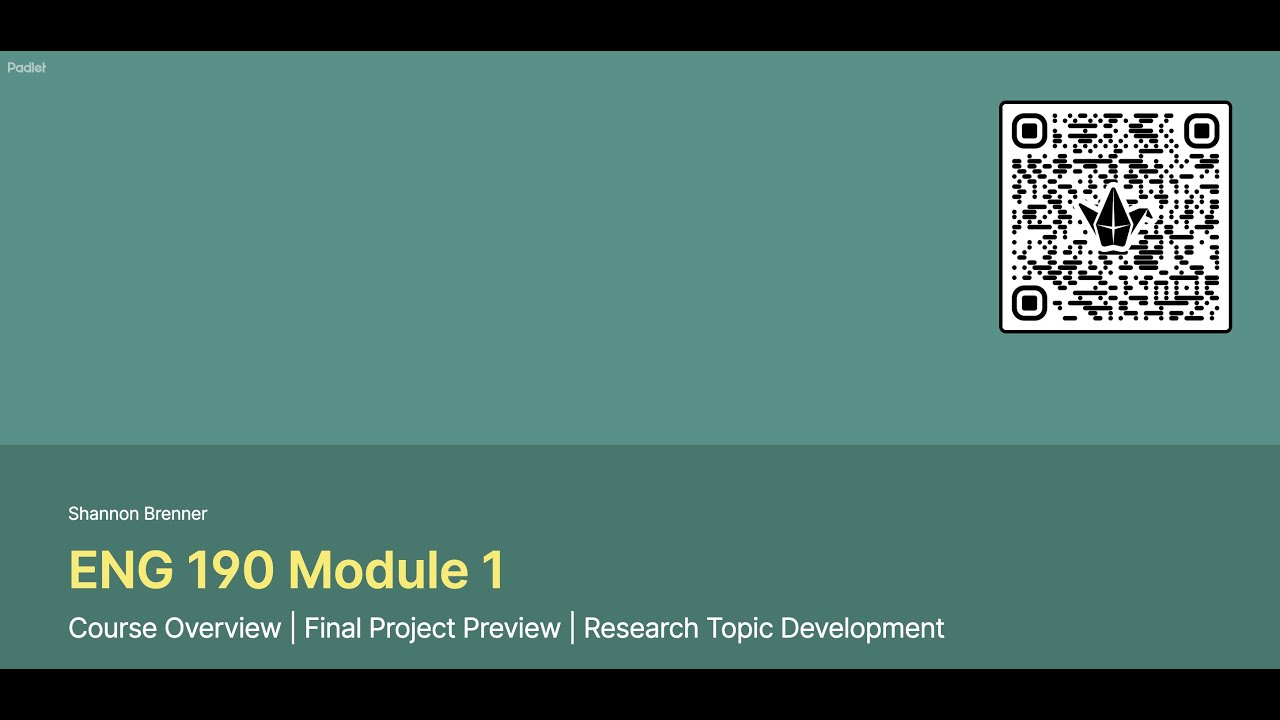 Padlet

Shannon Brenner

ENG 190 Module 1

Course Overview | Final Project Preview | Research Topic Development